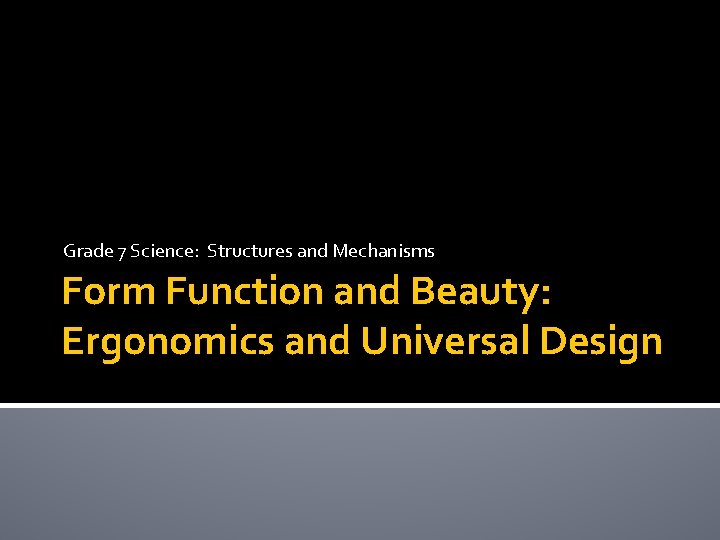 Grade 7 Science: Structures and Mechanisms

Form Function and Beauty: Ergonomics and Universal Design